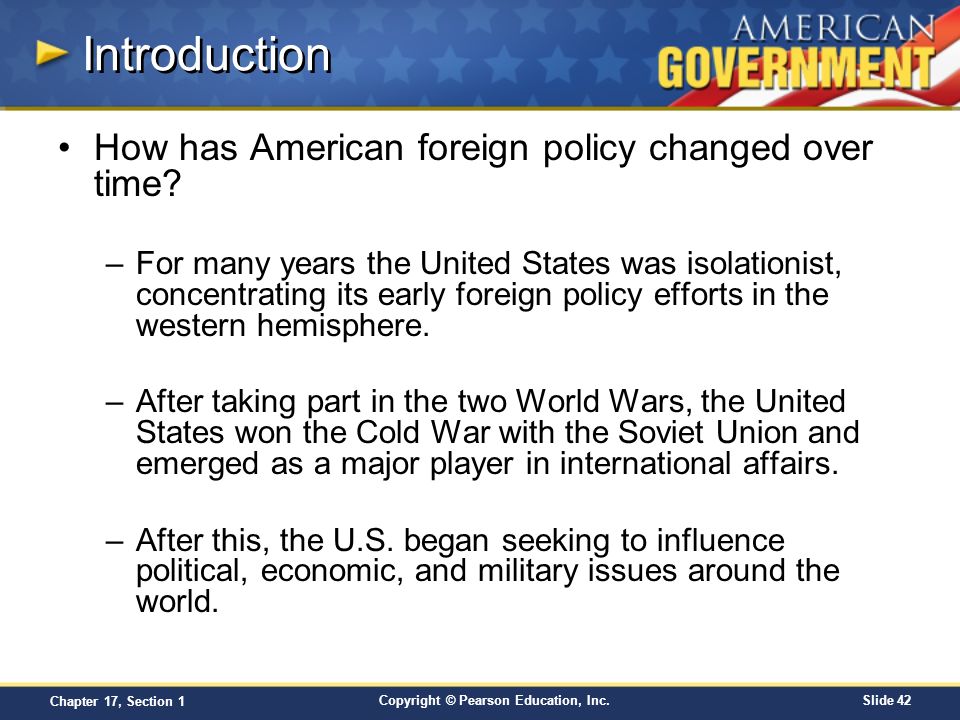 Introduction

AMERICAN GOVERNMENT

• How has American foreign policy changed over time?

– For many years the United States was isolationist, concentrating its early foreign policy efforts in the western hemisphere.

– After taking part in the two World Wars, the United States won the Cold War with the Soviet Union and emerged as a major player in international affairs.

– After this, the U.S. began seeking to influence political, economic, and military issues around the world.

Chapter 17, Section 1

Copyright © Pearson Education, Inc.

Slide 42